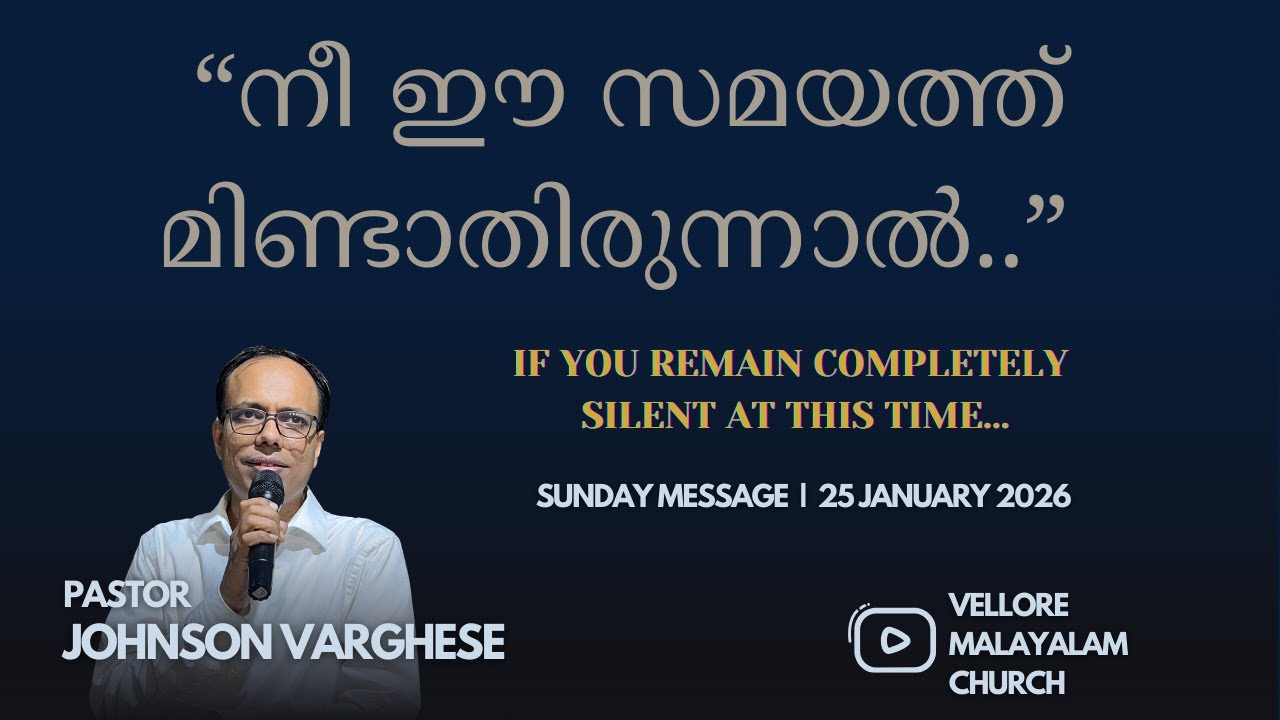 “നീ ഈ സമയത്ത് മിണ്ടാതിരുന്നാൽ..”

IF YOU REMAIN COMPLETELY SILENT AT THIS TIME...

SUNDAY MESSAGE | 25 JANUARY 2026

PASTOR
JOHNSON VARGHESE

VELLORE
MALAYALAM
CHURCH